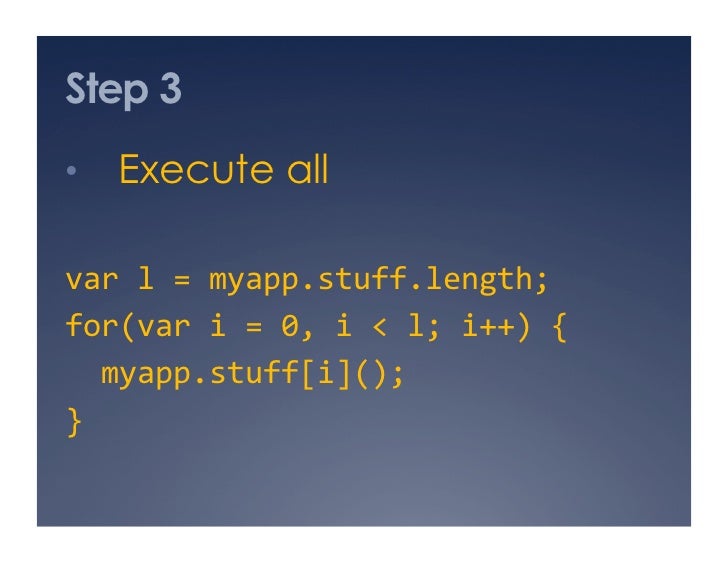 Step 3

• Execute all

var l = myapp.stuff.length;
for(var i = 0, i < l; i++) {
  myapp.stuff[i]();
}